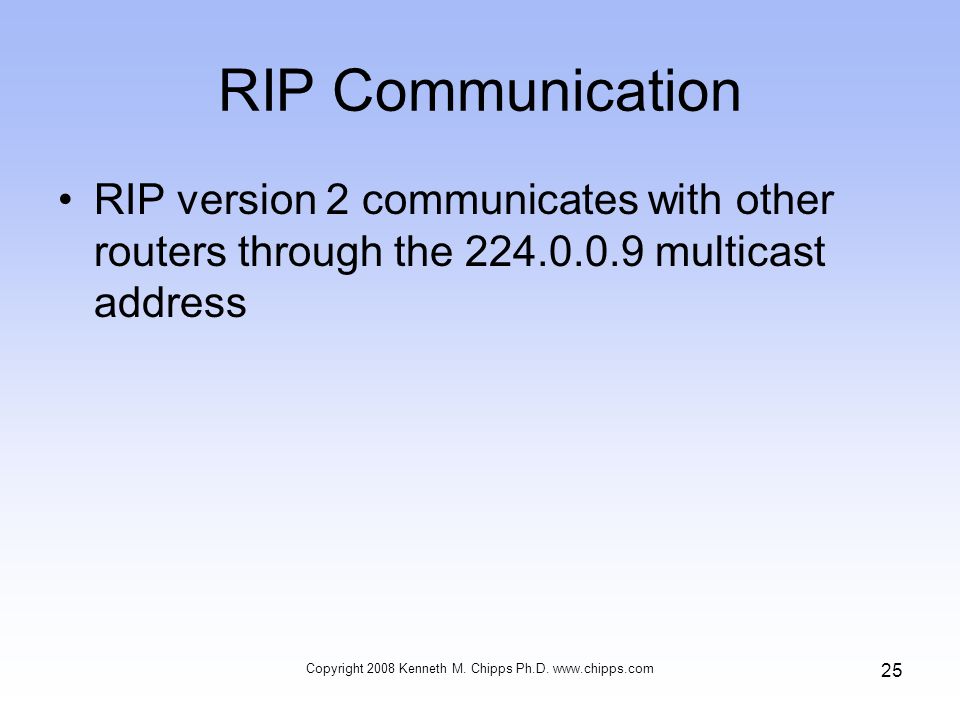 RIP Communication

• RIP version 2 communicates with other routers through the 224.0.0.9 multicast address

Copyright 2008 Kenneth M. Chipps Ph.D. www.chipps.com

25